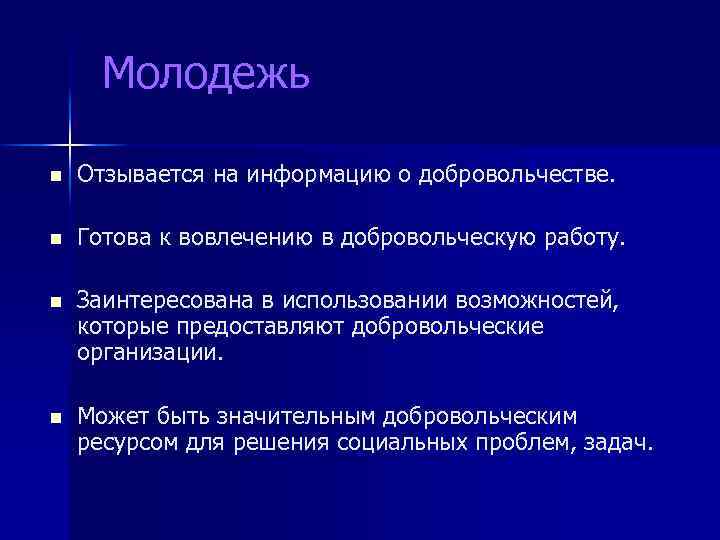 Молодежь

- Отзывается на информацию о добровольчестве.
- Готова к вовлечению в добровольческую работу.
- Заинтересована в использовании возможностей, которые предоставляют добровольческие организации.
- Может быть значительным добровольческим ресурсом для решения социальных проблем, задач.